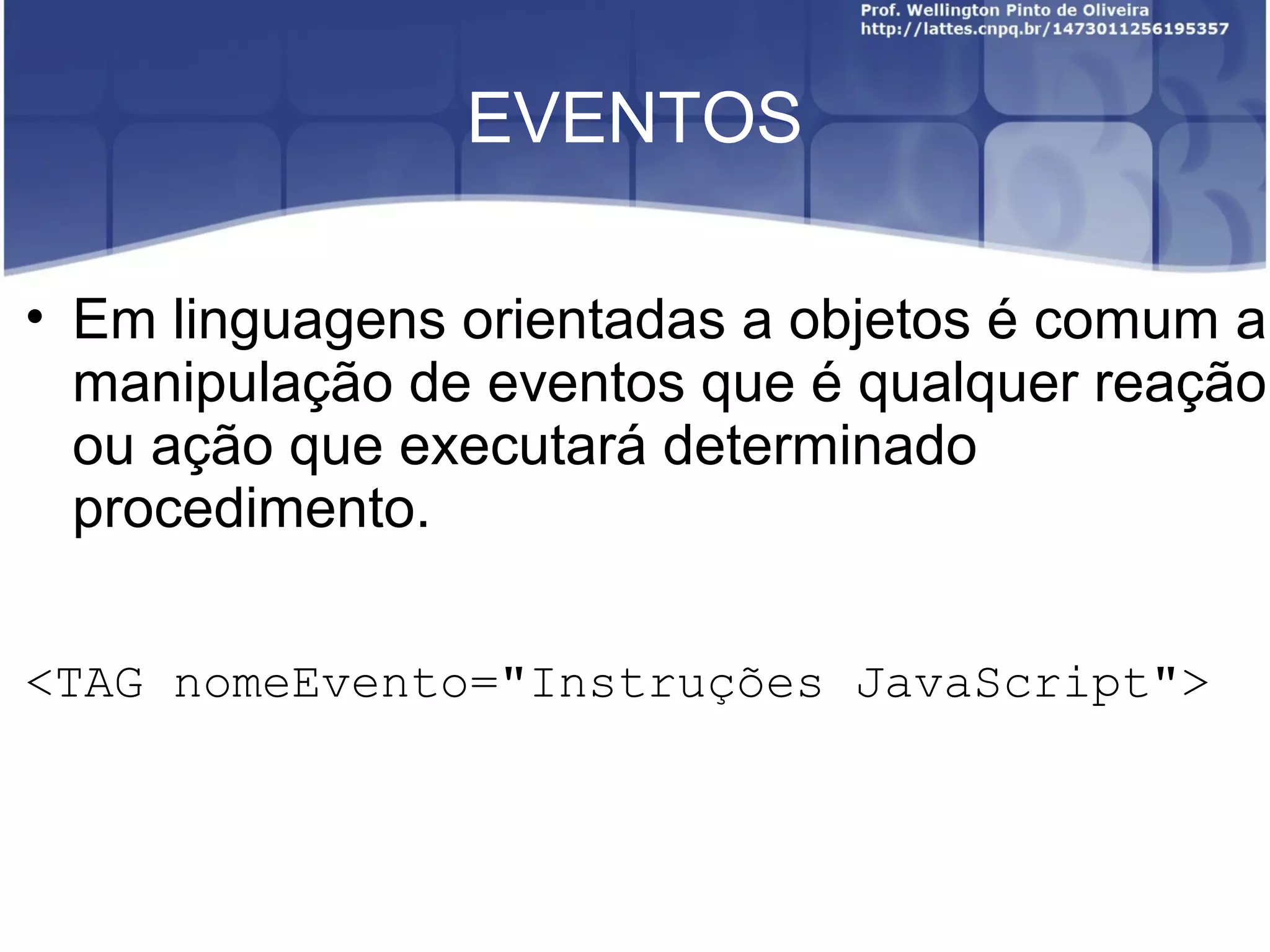 Prof. Wellington Pinto de Oliveira
http://lattes.cnpq.br/1473011256195357

EVENTOS

• Em linguagens orientadas a objetos é comum a manipulação de eventos que é qualquer reação ou ação que executará determinado procedimento.

<TAG nomeEvento="Instruções JavaScript">